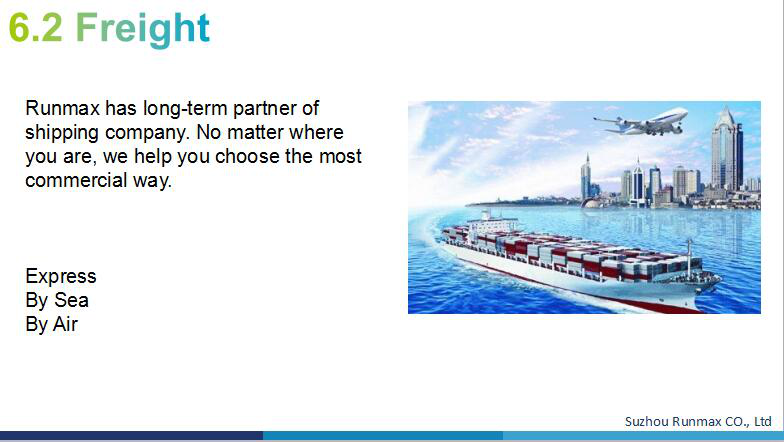 6.2 Freight

Runmax has long-term partner of shipping company. No matter where you are, we help you choose the most commercial way.

Express
By Sea
By Air

Suzhou Runmax CO., Ltd